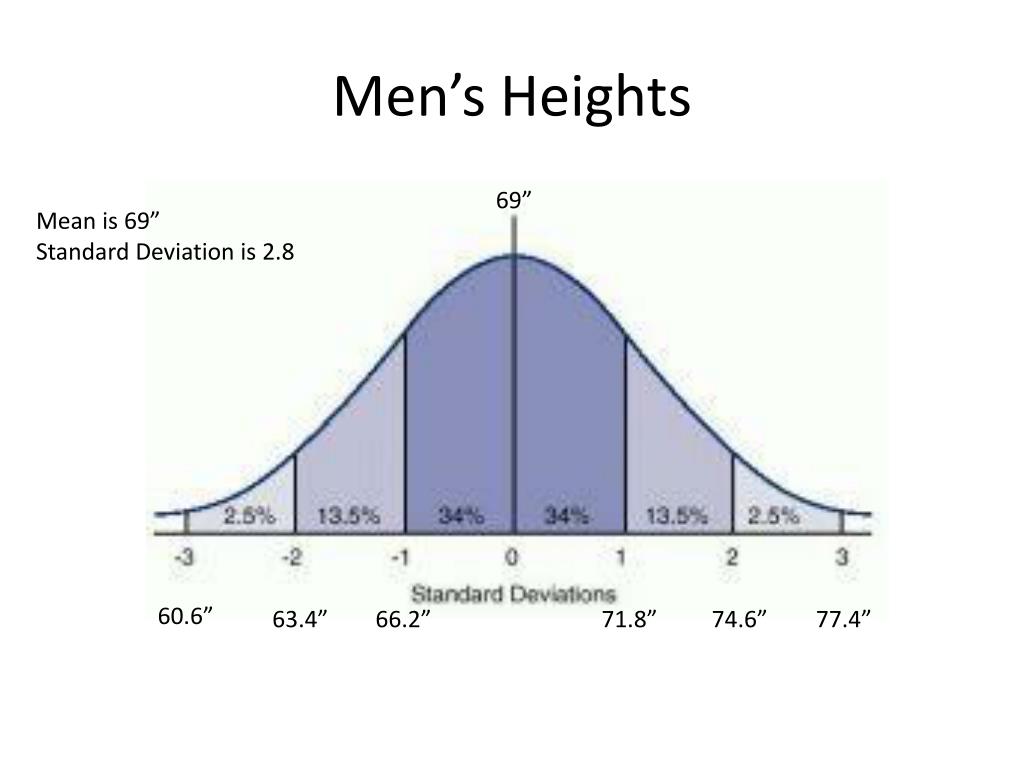 Men’s Heights

Mean is 69”
Standard Deviation is 2.8

69”

2.5% 13.5% 34% 34% 13.5% 2.5%

-3 -2 -1 0 1 2 3

Standard Deviations

60.6” 63.4” 66.2” 71.8” 74.6” 77.4”